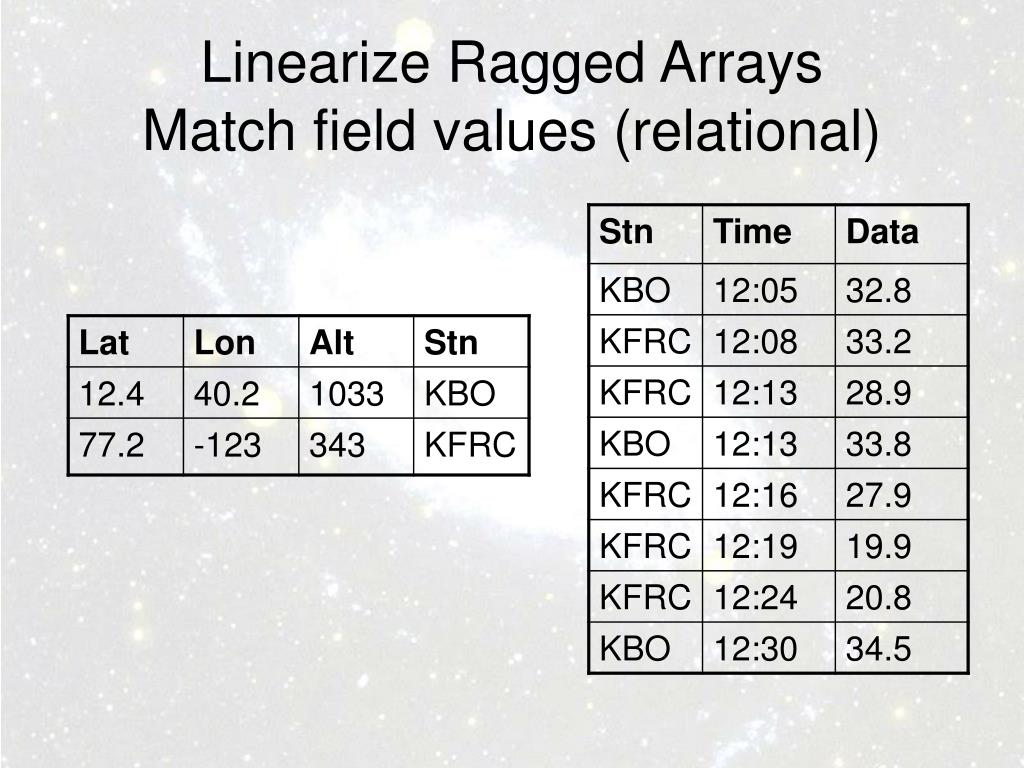 Linearize Ragged Arrays
Match field values (relational)

| Lat | Lon | Alt | Stn |
|---|---|---|---|
| 12.4 | 40.2 | 1033 | KBO |
| 77.2 | -123 | 343 | KFRC |

| Stn | Time | Data |
|---|---|---|
| KBO | 12:05 | 32.8 |
| KFRC | 12:08 | 33.2 |
| KFRC | 12:13 | 28.9 |
| KBO | 12:13 | 33.8 |
| KFRC | 12:16 | 27.9 |
| KFRC | 12:19 | 19.9 |
| KFRC | 12:24 | 20.8 |
| KBO | 12:30 | 34.5 |